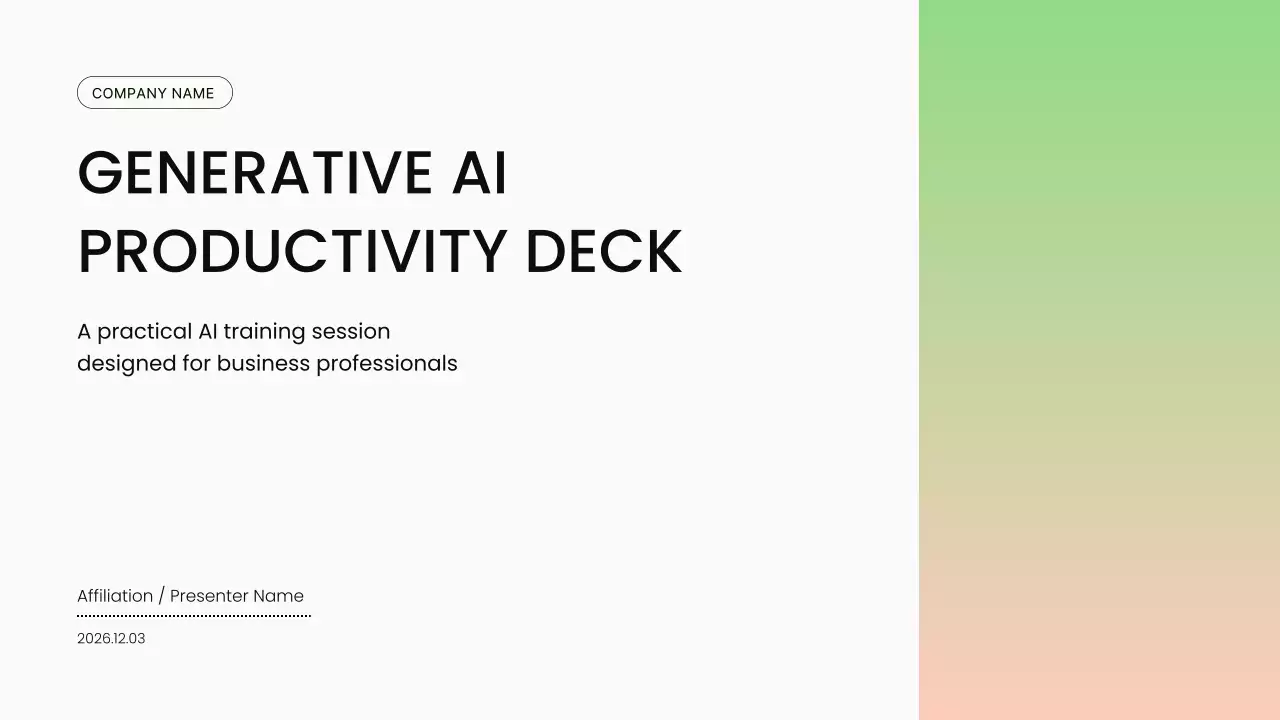 COMPANY NAME

GENERATIVE AI PRODUCTIVITY DECK

A practical AI training session designed for business professionals

Affiliation / Presenter Name

2026.12.03